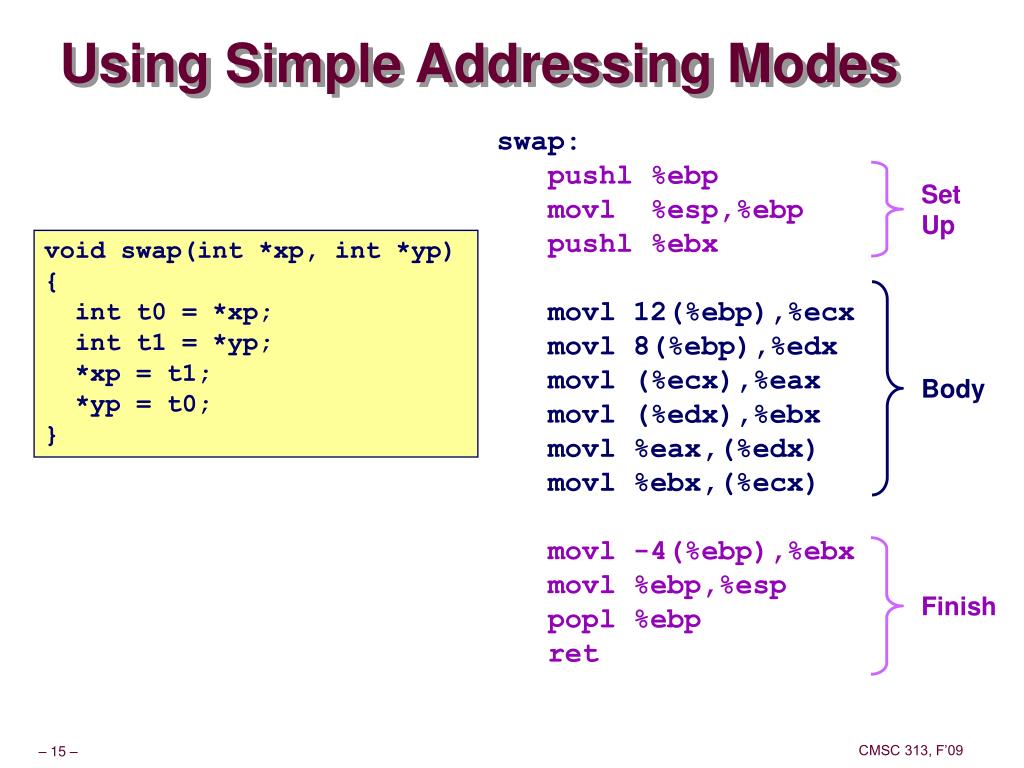 Using Simple Addressing Modes

void swap(int *xp, int *yp)
{
  int t0 = *xp;
  int t1 = *yp;
  *xp = t1;
  *yp = t0;
}

swap:
  pushl %ebp
  movl  %esp,%ebp
  pushl %ebx

  movl 12(%ebp),%ecx
  movl 8(%ebp),%edx
  movl (%ecx),%eax
  movl (%edx),%ebx
  movl %eax,(%edx)
  movl %ebx,(%ecx)

  movl -4(%ebp),%ebx
  movl %ebp,%esp
  popl %ebp
  ret

Set Up

Body

Finish

– 15 –

CMSC 313, F'09